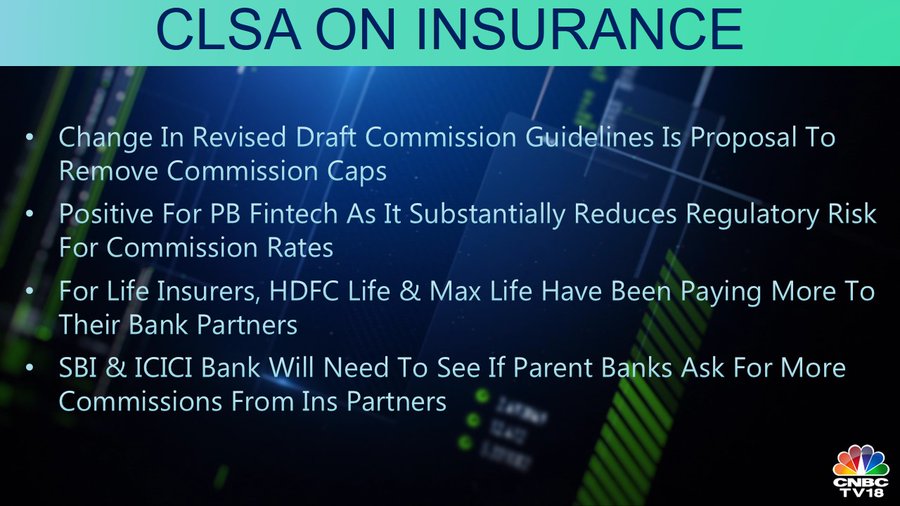 CLSA ON INSURANCE

• Change In Revised Draft Commission Guidelines Is Proposal To Remove Commission Caps

• Positive For PB Fintech As It Substantially Reduces Regulatory Risk For Commission Rates

• For Life Insurers, HDFC Life & Max Life Have Been Paying More To Their Bank Partners

• SBI & ICICI Bank Will Need To See If Parent Banks Ask For More Commissions From Ins Partners

CNBC TV18